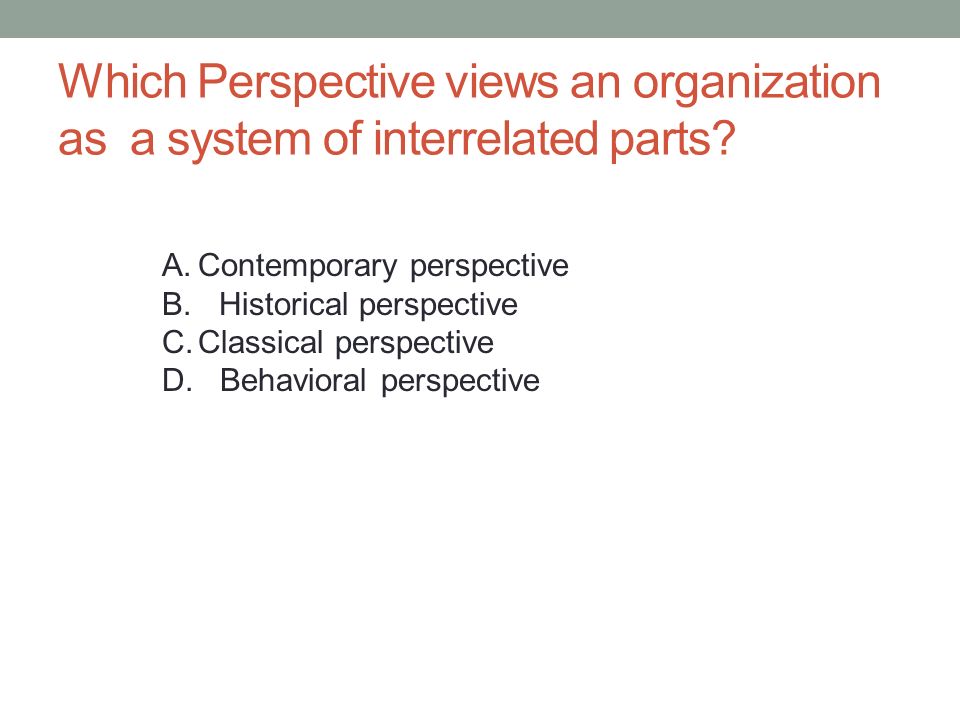 Which Perspective views an organization as a system of interrelated parts?

A. Contemporary perspective
B. Historical perspective
C. Classical perspective
D. Behavioral perspective